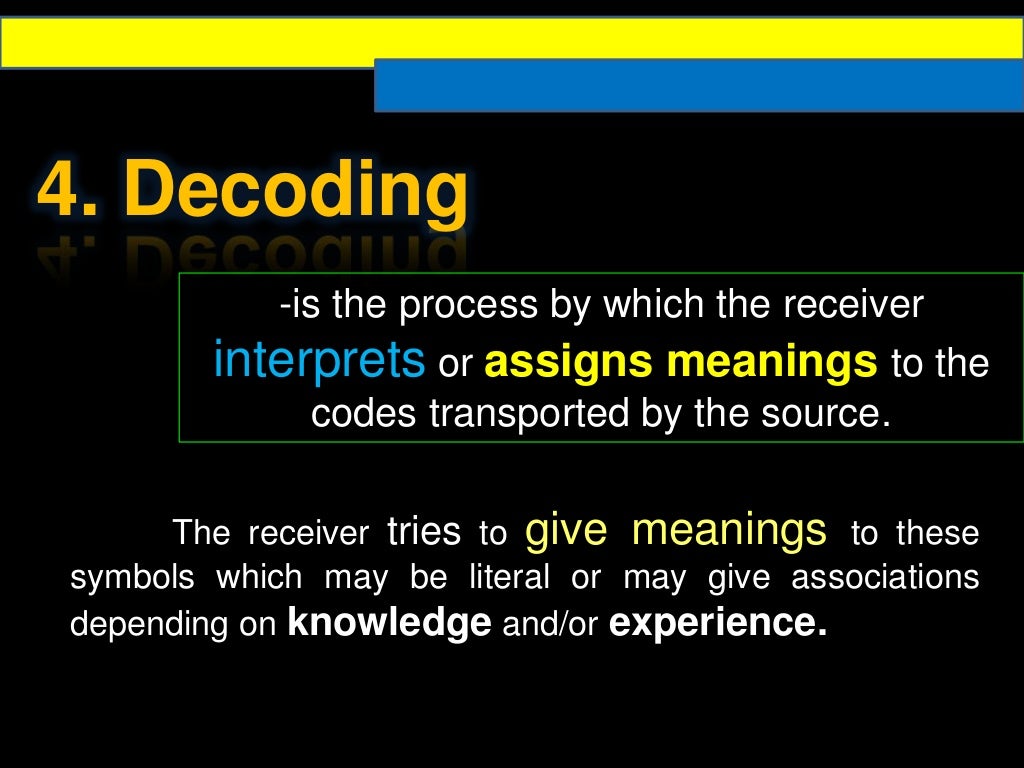 4. Decoding

-is the process by which the receiver interprets or assigns meanings to the codes transported by the source.

The receiver tries to give meanings to these symbols which may be literal or may give associations depending on knowledge and/or experience.